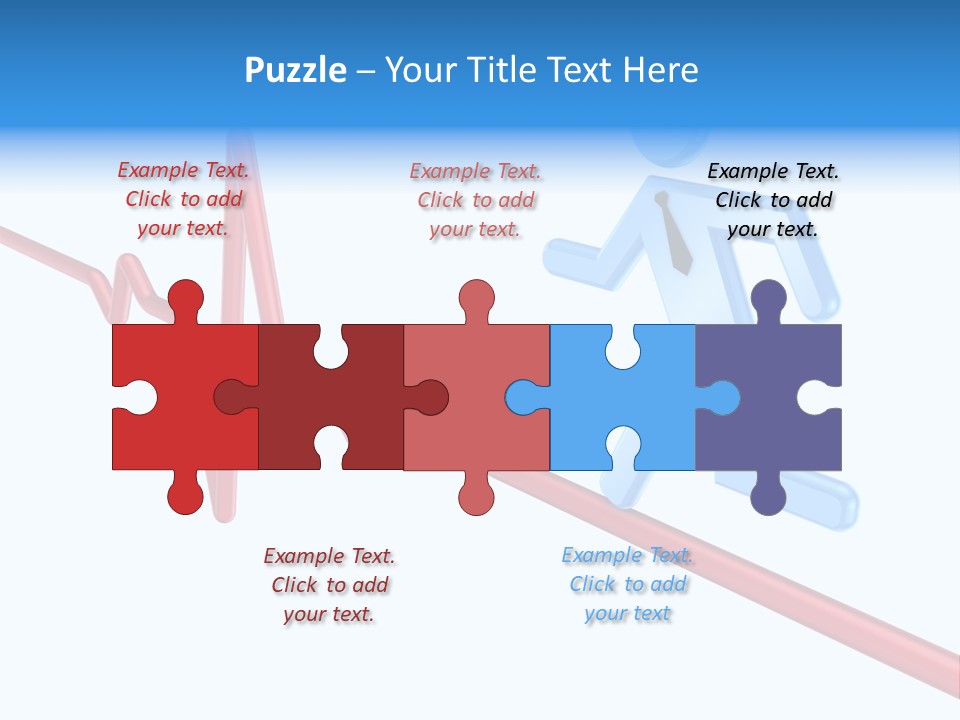 Puzzle – Your Title Text Here

Example Text. Click to add your text.

Example Text. Click to add your text.

Example Text. Click to add your text.

Example Text. Click to add your text.

Example Text. Click to add your text